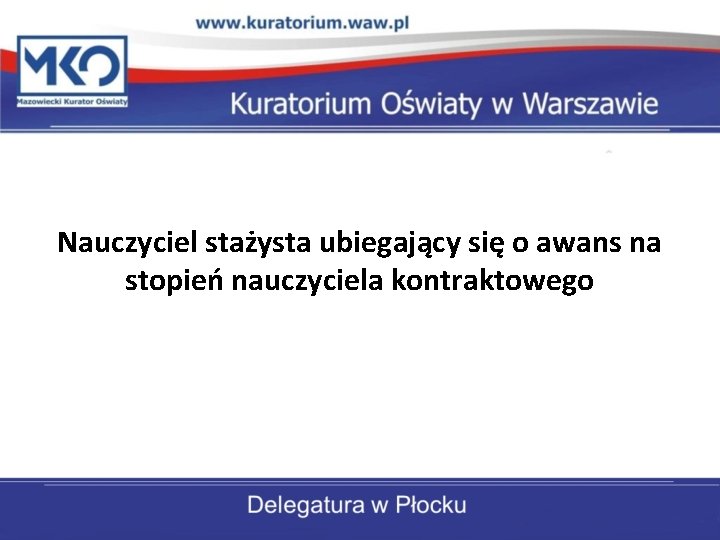 www.kuratorium.waw.pl

MKO
Mazowiecki Kurator Oświaty

Kuratorium Oświaty w Warszawie

Nauczyciel stażysta ubiegający się o awans na stopień nauczyciela kontraktowego

Delegatura w Płocku